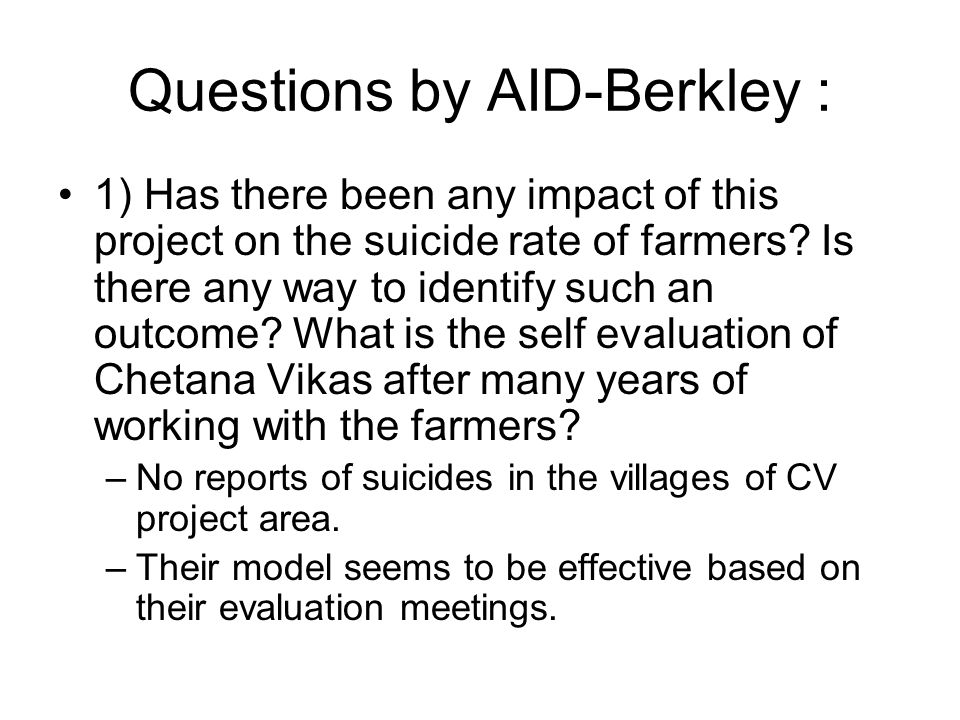 Questions by AID-Berkley :

• 1) Has there been any impact of this project on the suicide rate of farmers? Is there any way to identify such an outcome? What is the self evaluation of Chetana Vikas after many years of working with the farmers?

– No reports of suicides in the villages of CV project area.

– Their model seems to be effective based on their evaluation meetings.